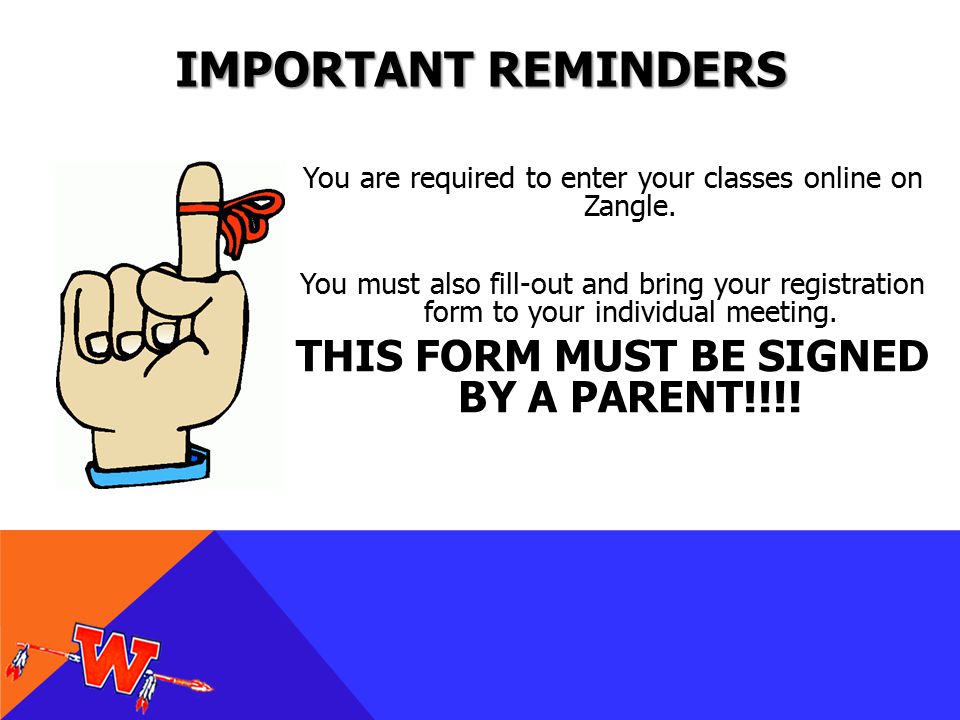 IMPORTANT REMINDERS

You are required to enter your classes online on Zangle.

You must also fill-out and bring your registration form to your individual meeting.

THIS FORM MUST BE SIGNED BY A PARENT!!!!

W